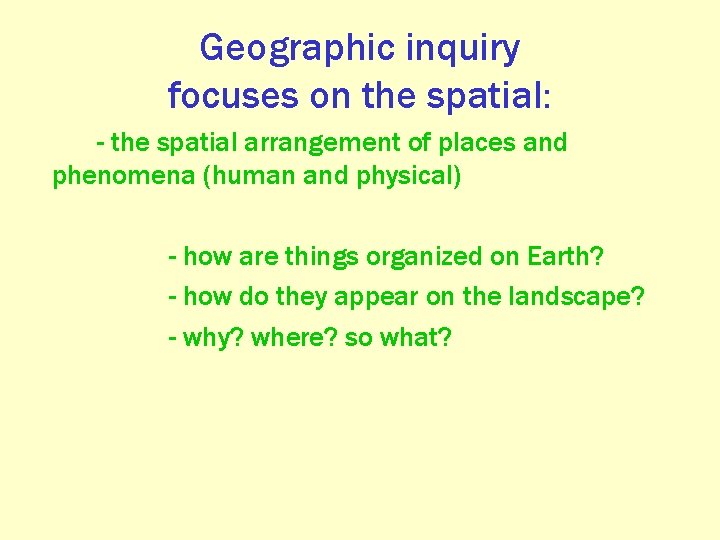 Geographic inquiry focuses on the spatial:

- the spatial arrangement of places and phenomena (human and physical)

- how are things organized on Earth?

- how do they appear on the landscape?

- why? where? so what?